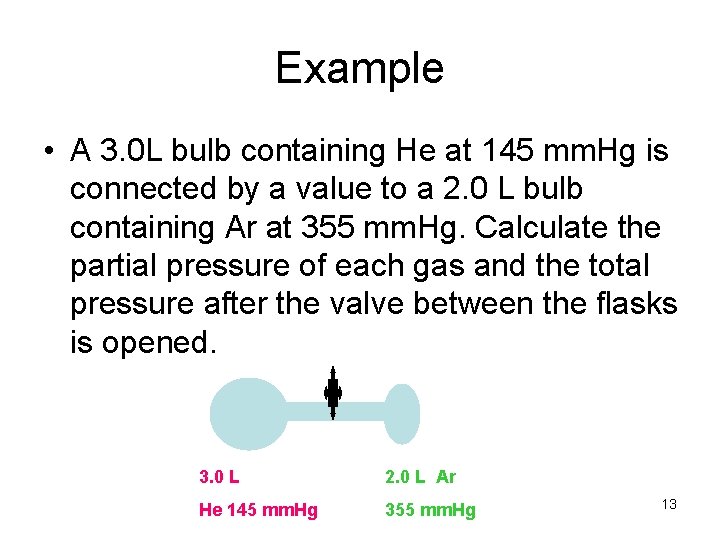 Example

• A 3.0L bulb containing He at 145 mmHg is connected by a value to a 2.0 L bulb containing Ar at 355 mmHg. Calculate the partial pressure of each gas and the total pressure after the valve between the flasks is opened.

3.0 L
He 145 mmHg

2.0 L Ar
355 mmHg

13